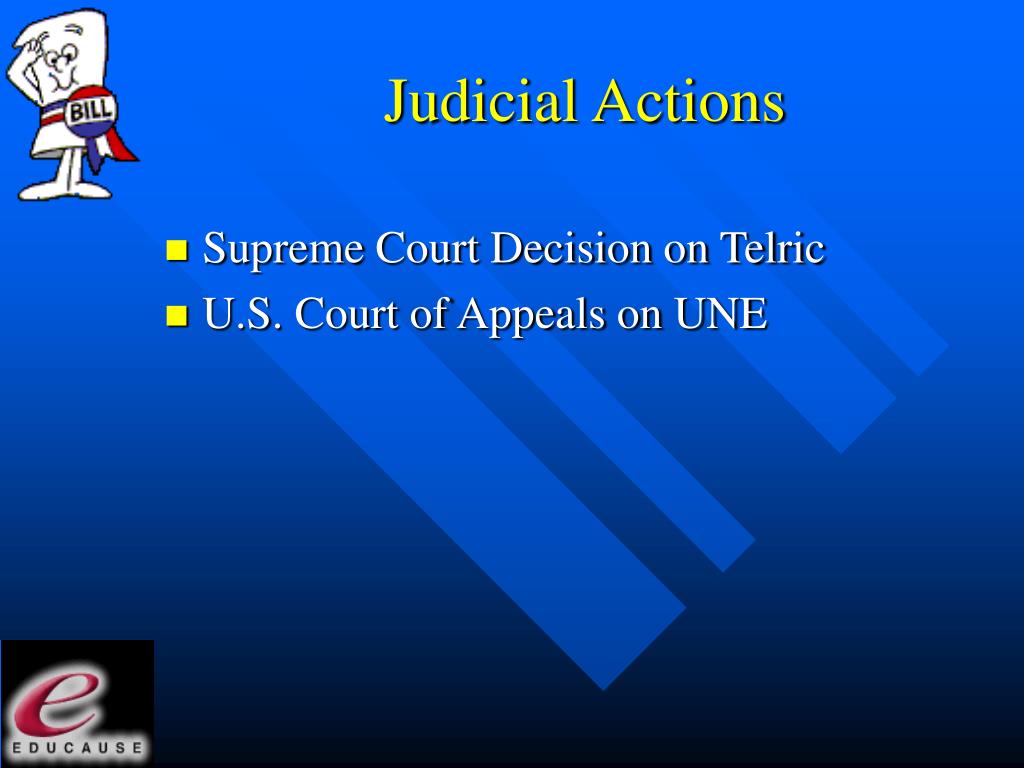 BILL

Judicial Actions

- Supreme Court Decision on Telric
- U.S. Court of Appeals on UNE

e
EDUCAUSE